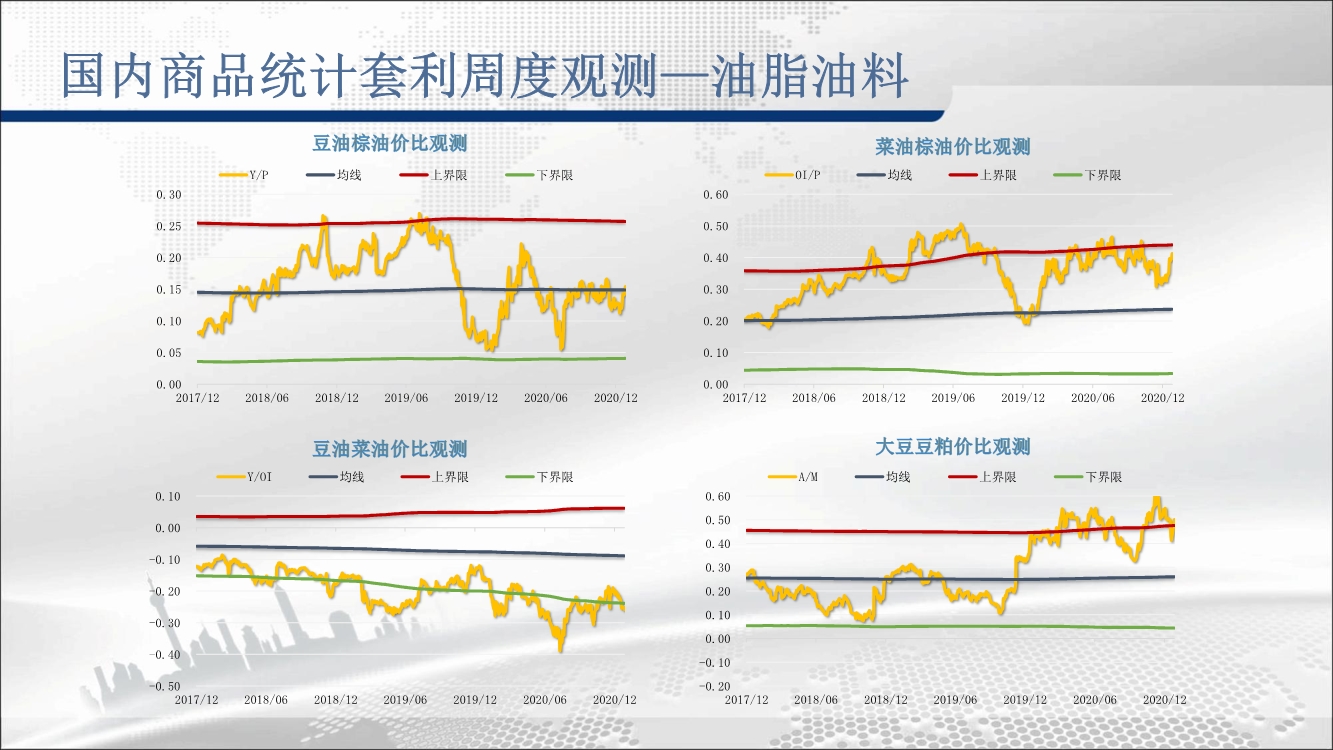 国内商品统计套利周度观测—油脂油料

豆油棕油价比观测

Y/P 均线 上界限 下界限

0.30
0.25
0.20
0.15
0.10
0.05
0.00

2017/12 2018/06 2018/12 2019/06 2019/12 2020/06 2020/12

菜油棕油价比观测

OI/P 均线 上界限 下界限

0.60
0.50
0.40
0.30
0.20
0.10
0.00

2017/12 2018/06 2018/12 2019/06 2019/12 2020/06 2020/12

豆油菜油价比观测

Y/OI 均线 上界限 下界限

0.10
0.00
-0.10
-0.20
-0.30
-0.40
-0.50

2017/12 2018/06 2018/12 2019/06 2019/12 2020/06 2020/12

大豆豆粕价比观测

A/M 均线 上界限 下界限

0.60
0.50
0.40
0.30
0.20
0.10
0.00
-0.10
-0.20

2017/12 2018/06 2018/12 2019/06 2019/12 2020/06 2020/12